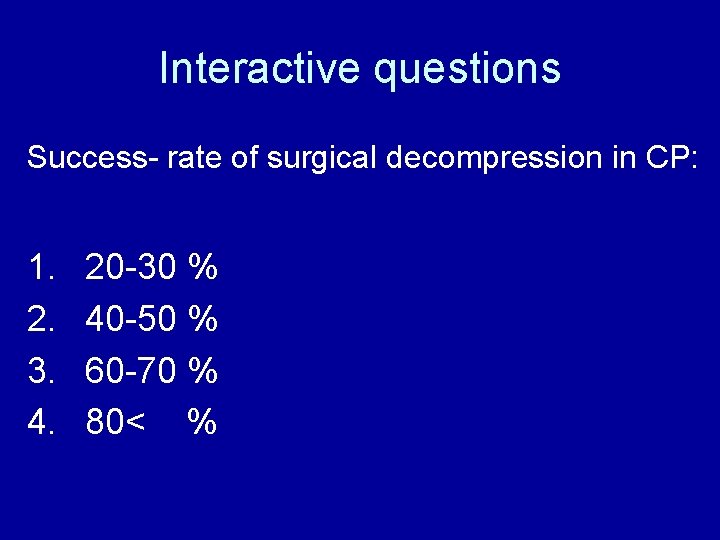 Interactive questions

Success- rate of surgical decompression in CP:

1. 20-30 %
2. 40-50 %
3. 60-70 %
4. 80< %